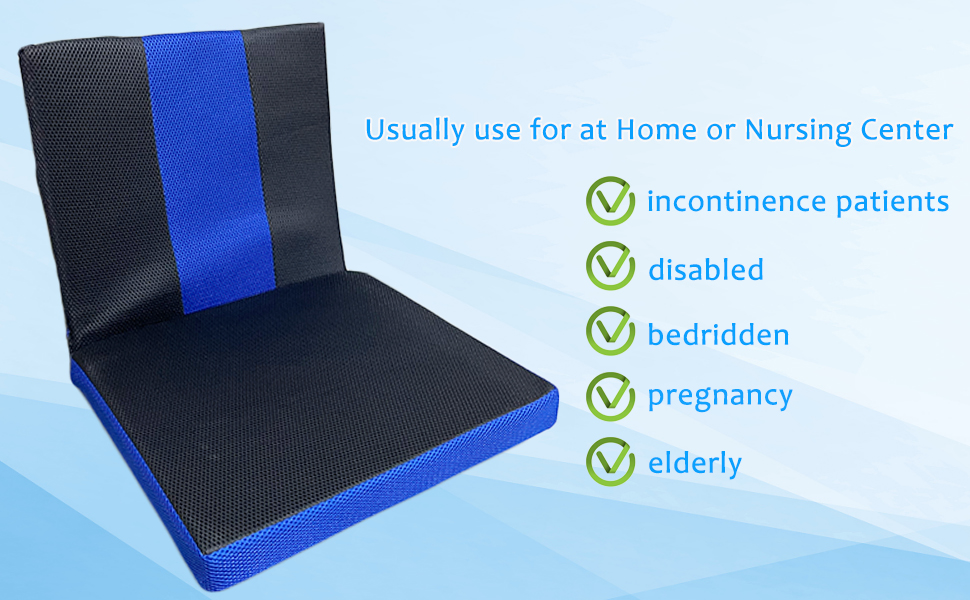 Usually use for at Home or Nursing Center

incontinence patients

disabled

bedridden

pregnancy

elderly